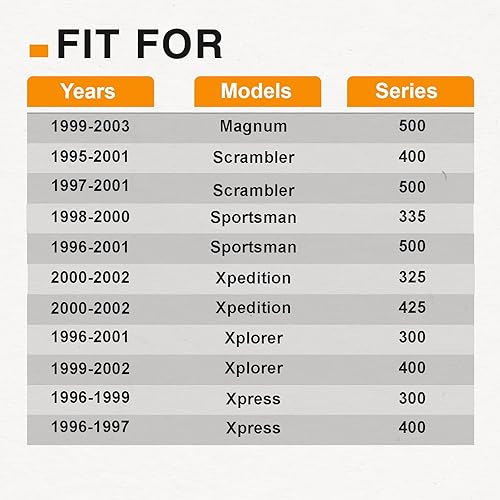 FIT FOR

| Years | Models | Series |
|---|---|---|
| 1999-2003 | Magnum | 500 |
| 1995-2001 | Scrambler | 400 |
| 1997-2001 | Scrambler | 500 |
| 1998-2000 | Sportsman | 335 |
| 1996-2001 | Sportsman | 500 |
| 2000-2002 | Xpedition | 325 |
| 2000-2002 | Xpedition | 425 |
| 1996-2001 | Xplorer | 300 |
| 1999-2002 | Xplorer | 400 |
| 1996-1999 | Xpress | 300 |
| 1996-1997 | Xpress | 400 |